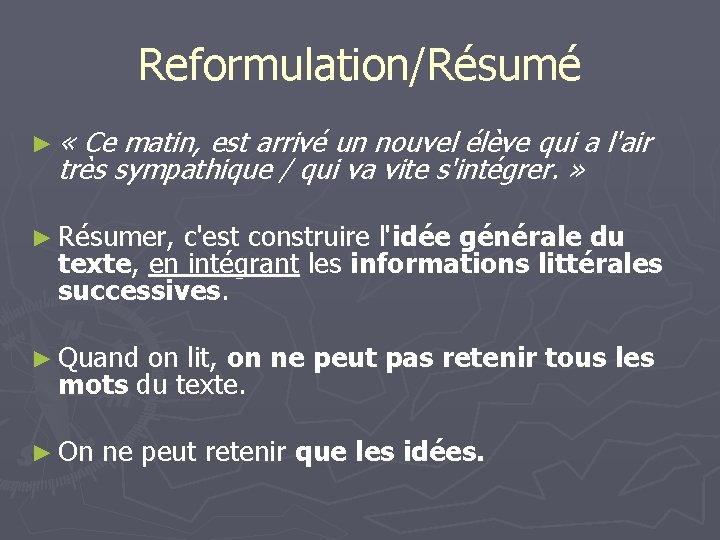 Reformulation/Résumé

► « Ce matin, est arrivé un nouvel élève qui a l'air très sympathique / qui va vite s'intégrer. »

► Résumer, c'est construire l'idée générale du texte, en intégrant les informations littérales successives.

► Quand on lit, on ne peut pas retenir tous les mots du texte.

► On ne peut retenir que les idées.